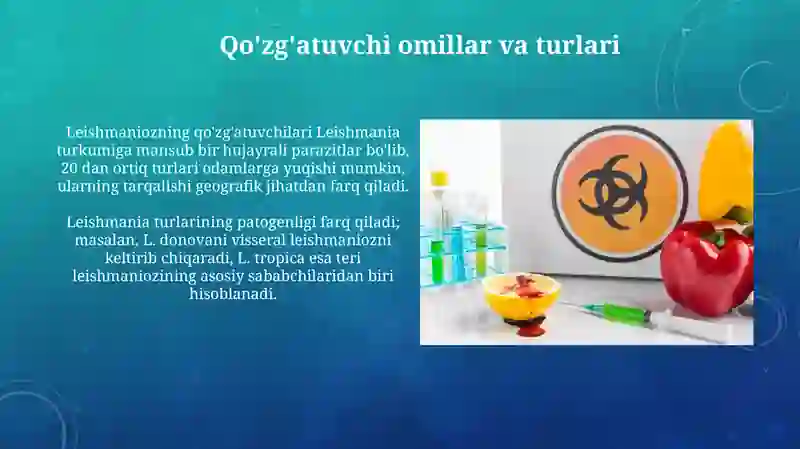 Qo'zg'atuvchi omillar va turlari

Leishmaniozning qo'zg'atuvchilari Leishmania turkumiga mansub bir hujayrali parazitlar bo'lib, 20 dan ortiq turlari odamlarga yuqishi mumkin, ularning tarqalishi geografik jihatdan farq qiladi.

Leishmania turlarining patogenligi farq qiladi; masalan, L. donovani visseral leishmaniozni keltirib chiqaradi, L. tropica esa teri leishmaniozining asosiy sababchilaridan biri hisoblanadi.